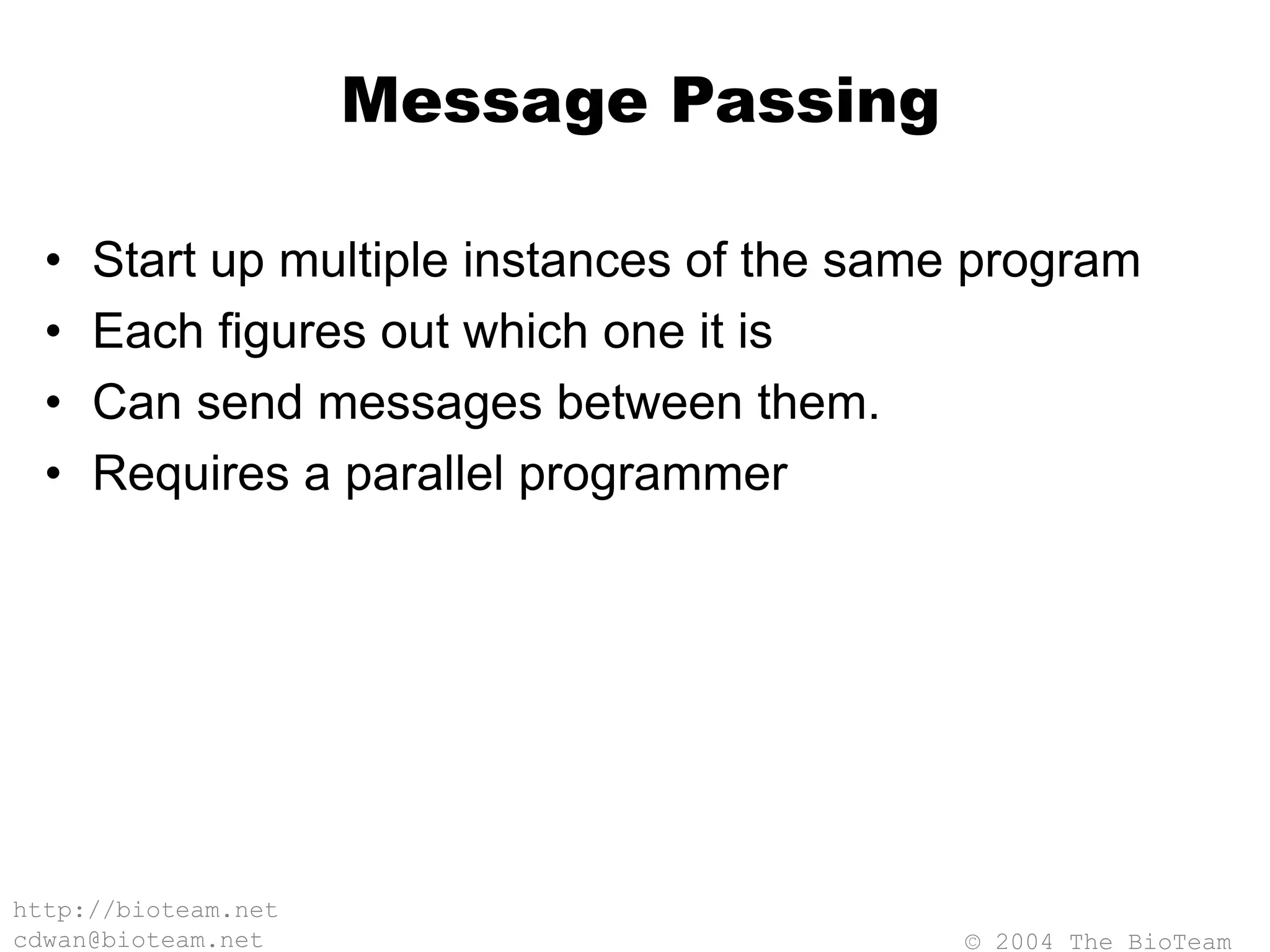 Message Passing

• Start up multiple instances of the same program
• Each figures out which one it is
• Can send messages between them.
• Requires a parallel programmer

http://bioteam.net
cdwan@bioteam.net

© 2004 The BioTeam